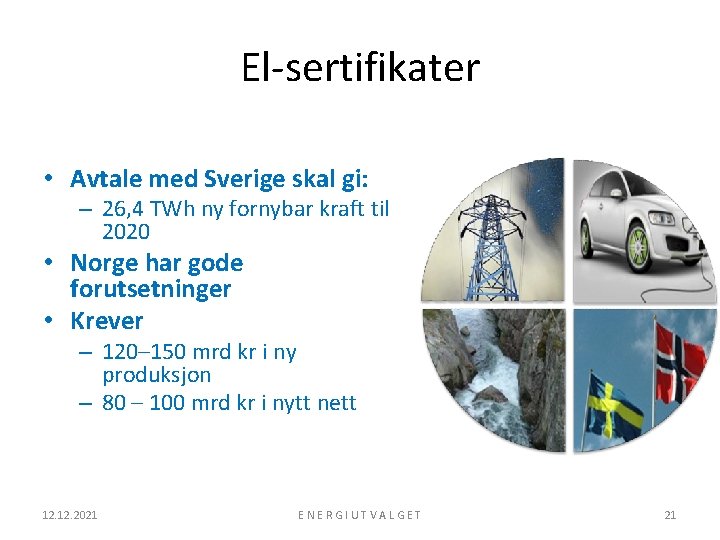 El-sertifikater

• Avtale med Sverige skal gi:
  – 26,4 TWh ny fornybar kraft til 2020
• Norge har gode forutsetninger
• Krever
  – 120–150 mrd kr i ny produksjon
  – 80 – 100 mrd kr i nytt nett

12.12.2021 ENERGIUTVALGET 21